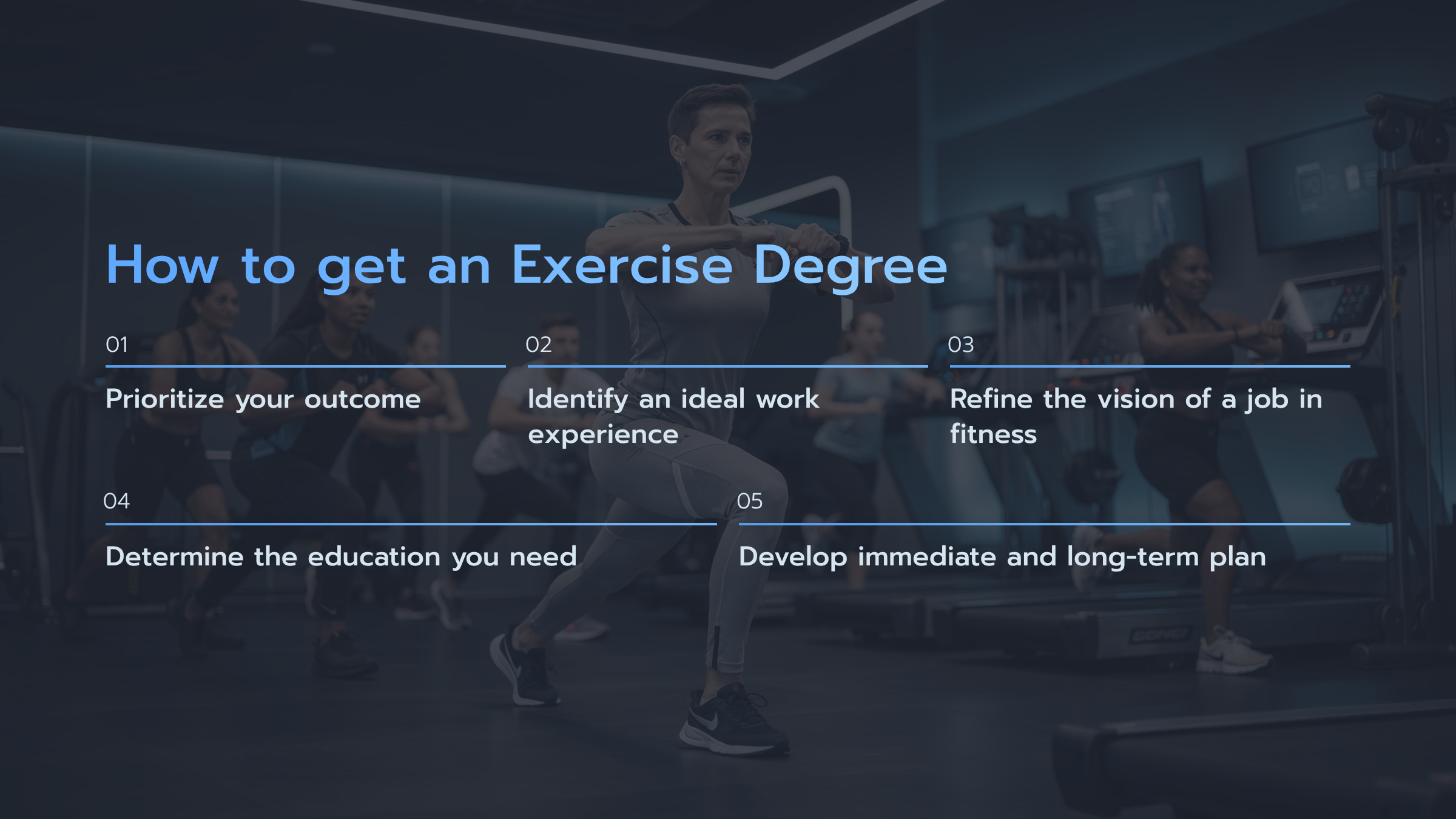 How to get an Exercise Degree

01

Prioritize your outcome

02

Identify an ideal work experience

03

Refine the vision of a job in fitness

04

Determine the education you need

05

Develop immediate and long-term plan